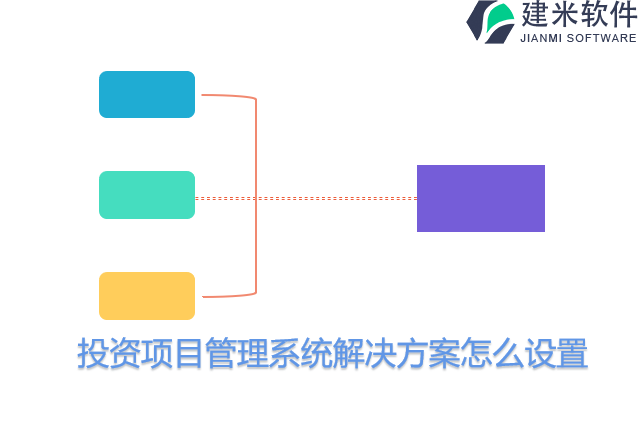 建米软件
JIANMI SOFTWARE

投资项目管理系统解决方案怎么设置